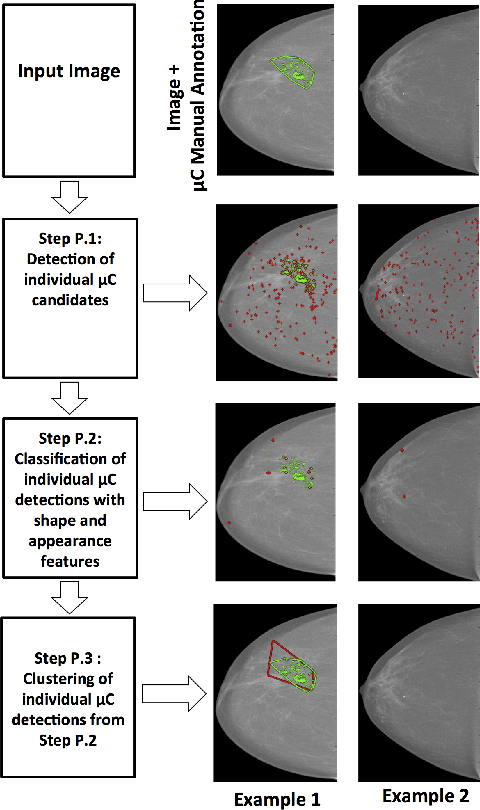 Input Image

Image + μC Manual Annotation

Step P.1: Detection of individual μC candidates

Step P.2: Classification of individual μC detections with shape and appearance features

Step P.3 : Clustering of individual μC detections from Step P.2

Example 1

Example 2